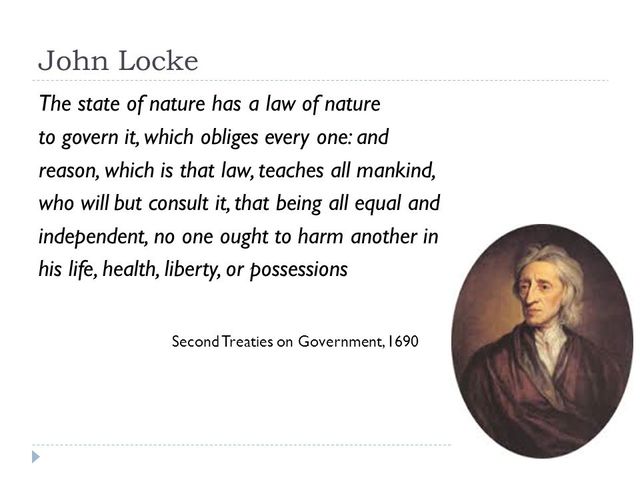 John Locke

The state of nature has a law of nature to govern it, which obliges every one: and reason, which is that law, teaches all mankind, who will but consult it, that being all equal and independent, no one ought to harm another in his life, health, liberty, or possessions

Second Treaties on Government, 1690